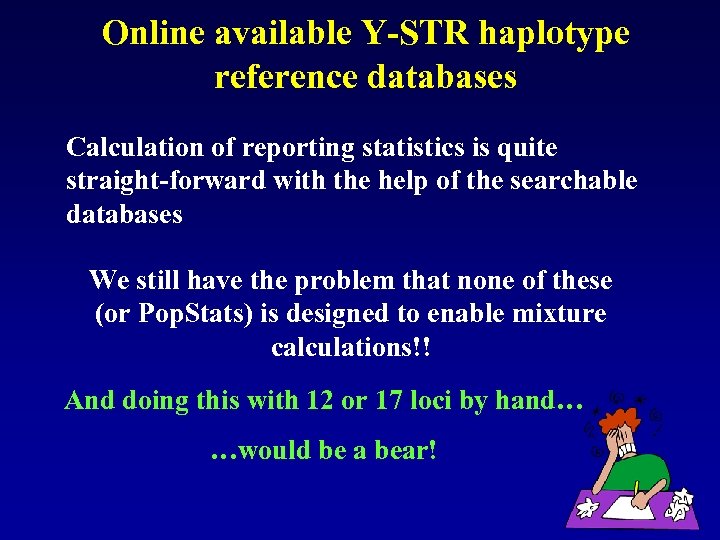 Online available Y-STR haplotype reference databases

Calculation of reporting statistics is quite straight-forward with the help of the searchable databases

We still have the problem that none of these (or PopStats) is designed to enable mixture calculations!!

And doing this with 12 or 17 loci by hand…

…would be a bear!